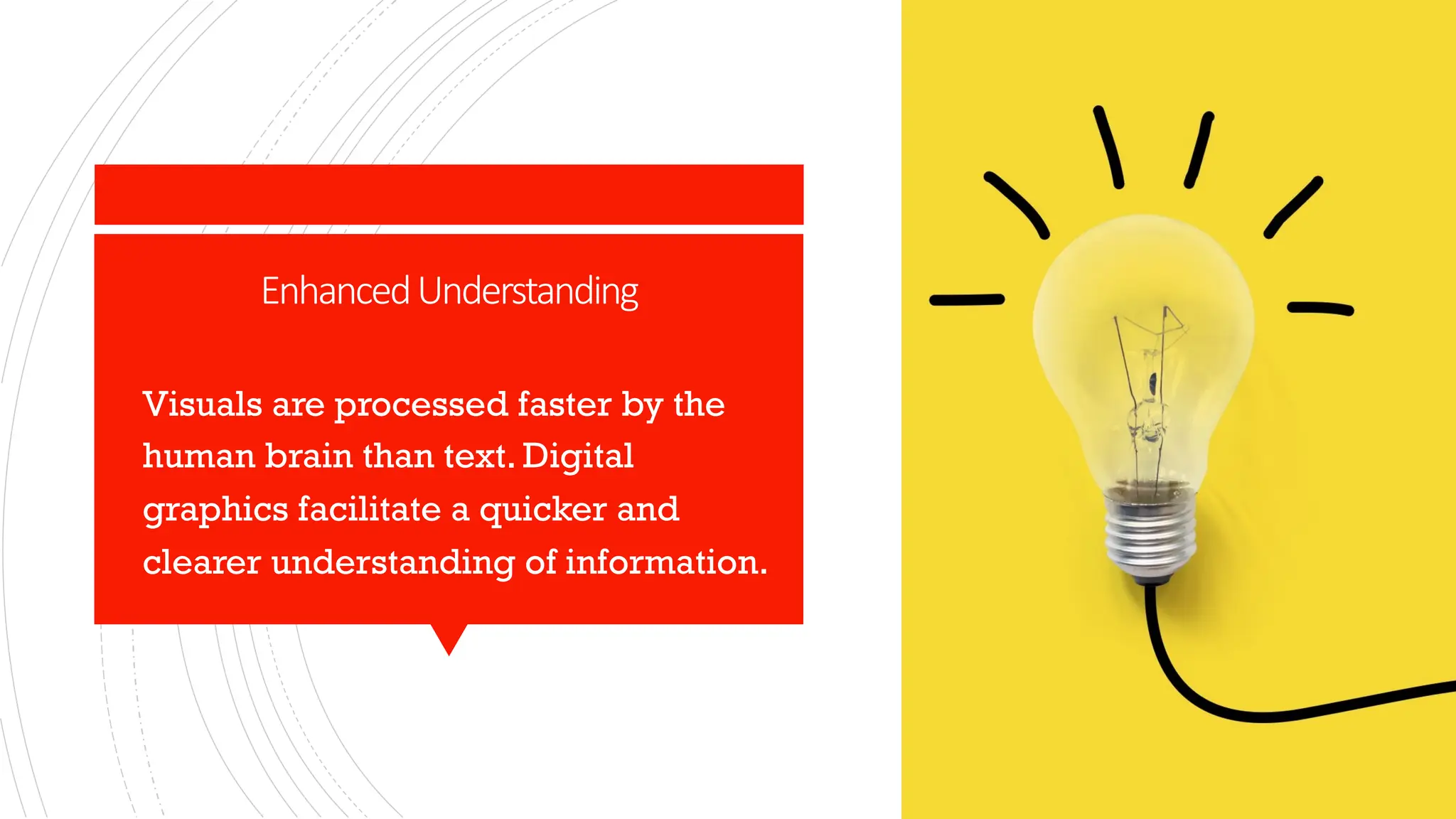 Enhanced Understanding

Visuals are processed faster by the human brain than text. Digital graphics facilitate a quicker and clearer understanding of information.